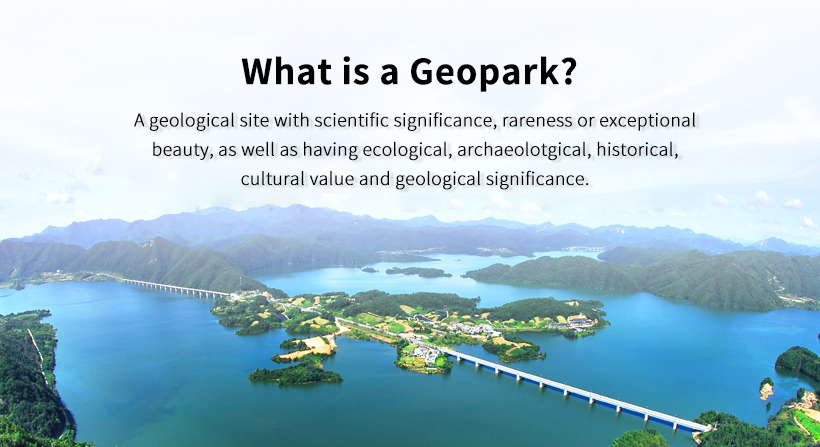 What is a Geopark?

A geological site with scientific significance, rareness or exceptional beauty, as well as having ecological, archaeolotgical, historical, cultural value and geological significance.